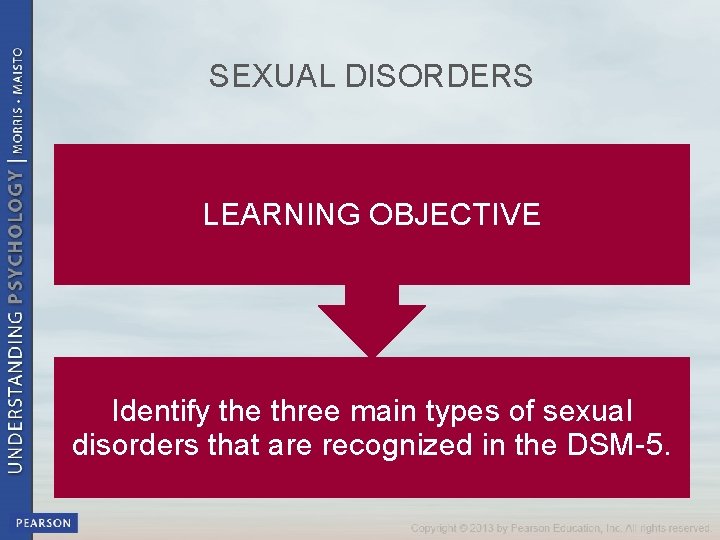 UNDERSTANDING PSYCHOLOGY | MORRIS • MAISTO

SEXUAL DISORDERS

LEARNING OBJECTIVE

Identify the three main types of sexual disorders that are recognized in the DSM-5.

PEARSON

Copyright © 2013 by Pearson Education, Inc. All rights reserved.